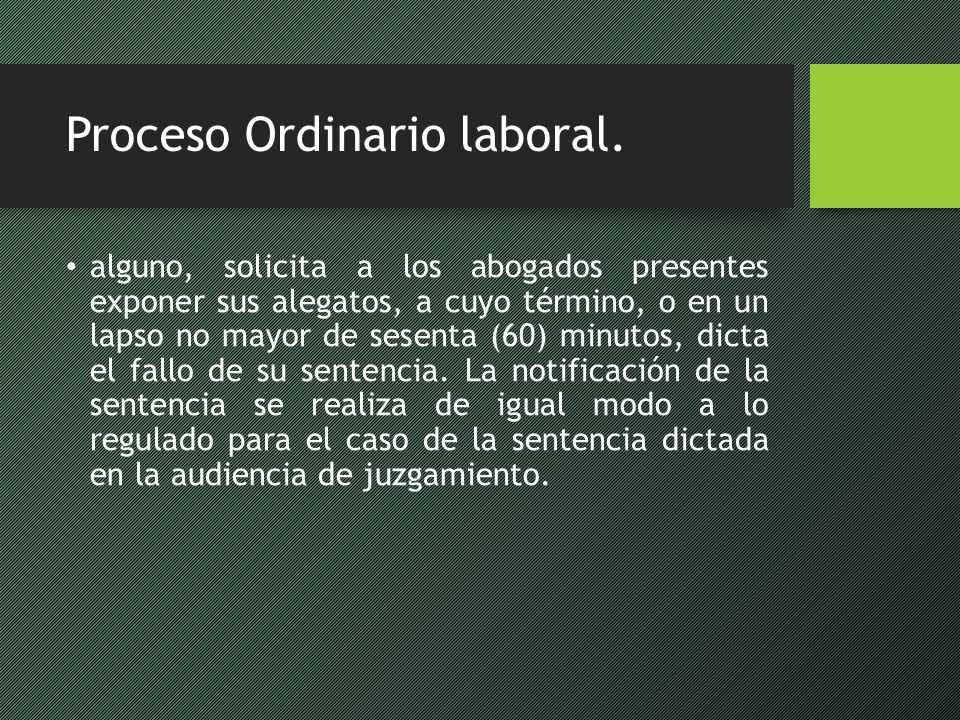 Proceso Ordinario laboral.

• alguno, solicita a los abogados presentes exponer sus alegatos, a cuyo término, o en un lapso no mayor de sesenta (60) minutos, dicta el fallo de su sentencia. La notificación de la sentencia se realiza de igual modo a lo regulado para el caso de la sentencia dictada en la audiencia de juzgamiento.